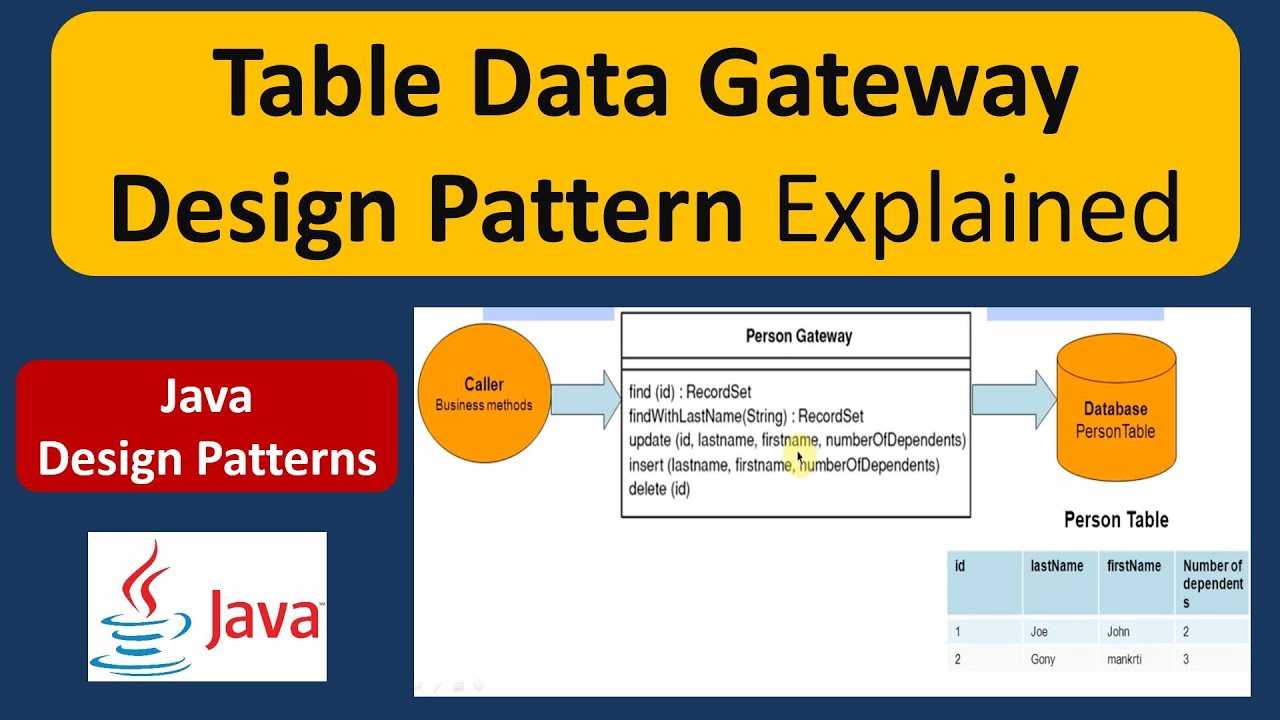 Table Data Gateway Design Pattern Explained

Java Design Patterns

Java

Caller
Business methods

Person Gateway

find (id) : RecordSet
findWithLastName(String) : RecordSet
update (id, lastname, firstname, numberOfDependents)
insert (lastname, firstname, numberOfDependents)
delete (id)

Database
PersonTable

Person Table

| id | lastName | firstName | Number of dependents |
|---|---|---|---|
| 1 | Joe | John | 2 |
| 2 | Gony | mankrti | 3 |